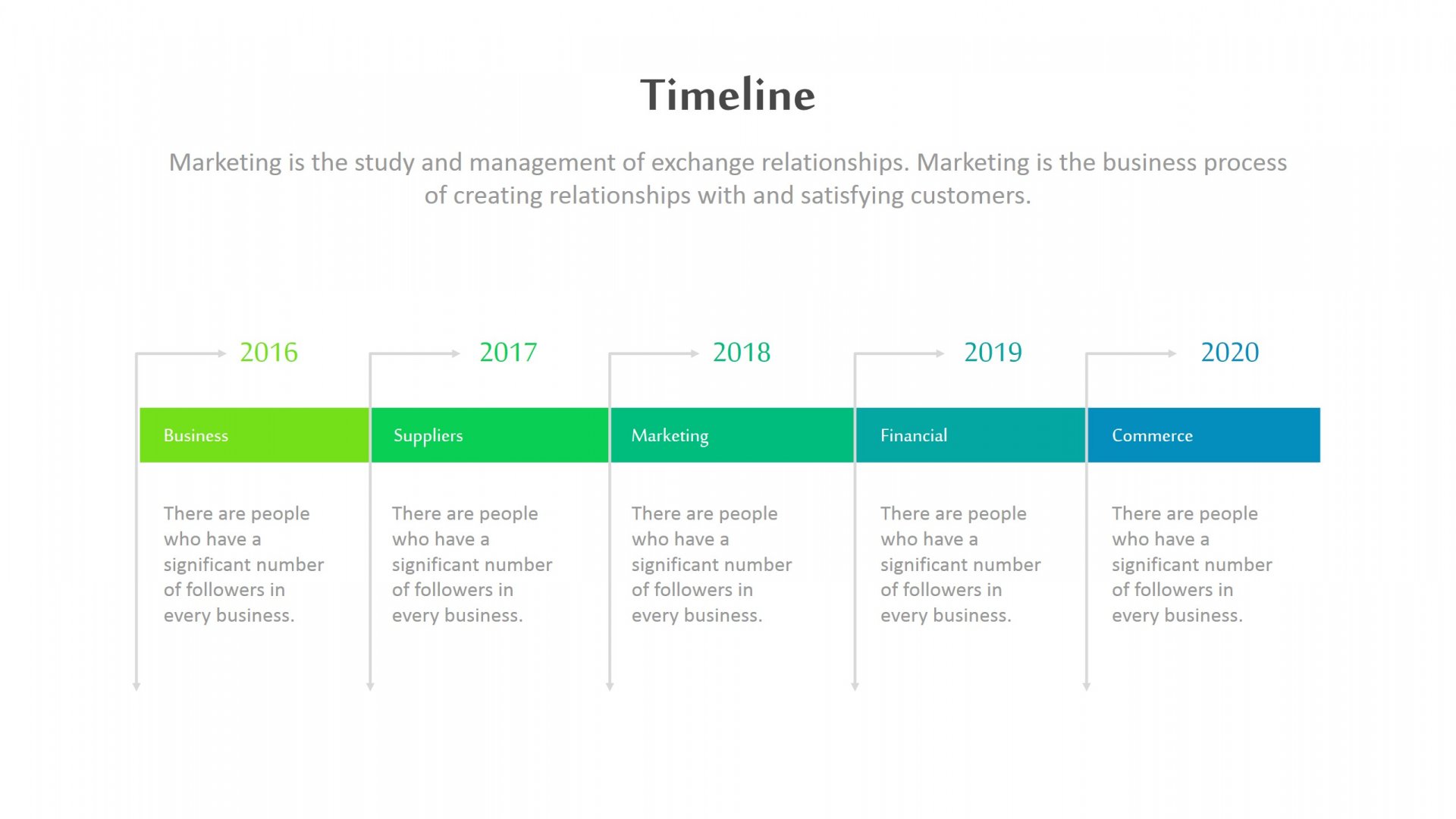 Timeline

Marketing is the study and management of exchange relationships. Marketing is the business process of creating relationships with and satisfying customers.

2016

Business

There are people who have a significant number of followers in every business.

2017

Suppliers

There are people who have a significant number of followers in every business.

2018

Marketing

There are people who have a significant number of followers in every business.

2019

Financial

There are people who have a significant number of followers in every business.

2020

Commerce

There are people who have a significant number of followers in every business.